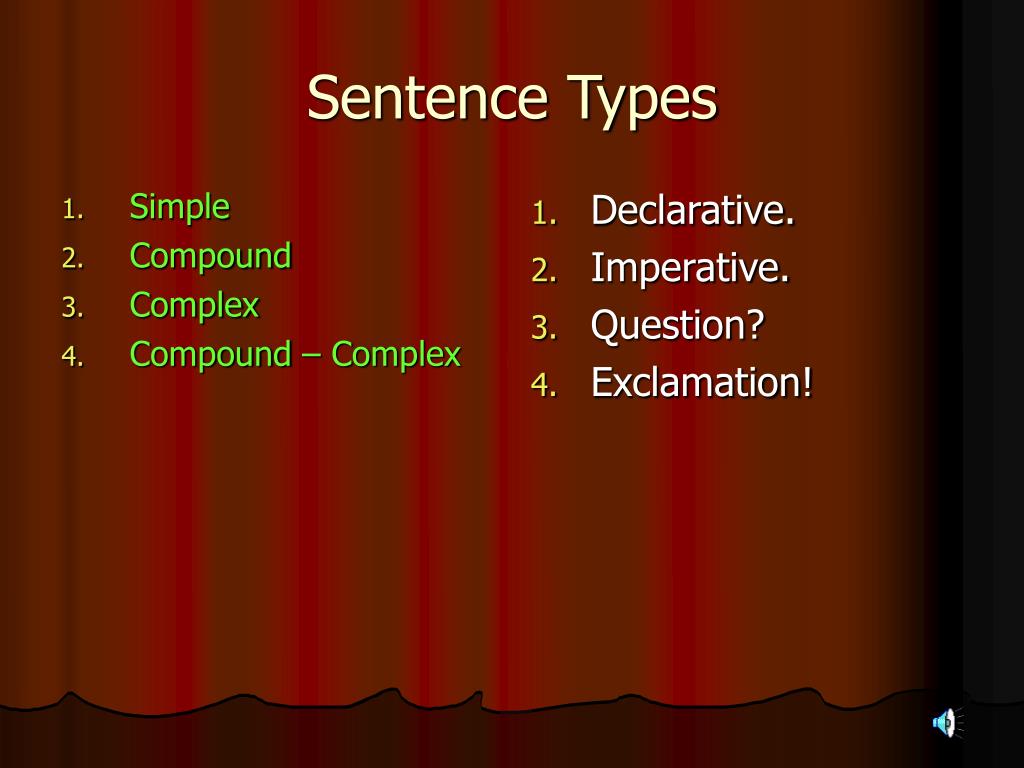 Sentence Types

1. Simple
2. Compound
3. Complex
4. Compound – Complex

1. Declarative.
2. Imperative.
3. Question?
4. Exclamation!